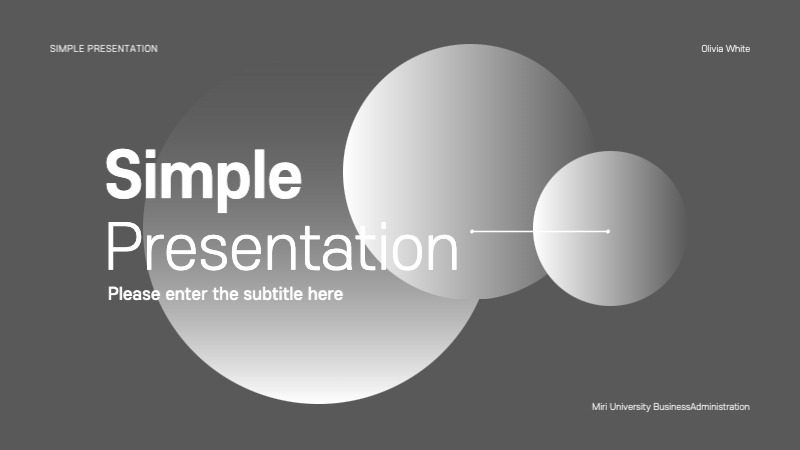 SIMPLE PRESENTATION

Olivia White

Simple
Presentation

Please enter the subtitle here

Miri University BusinessAdministration